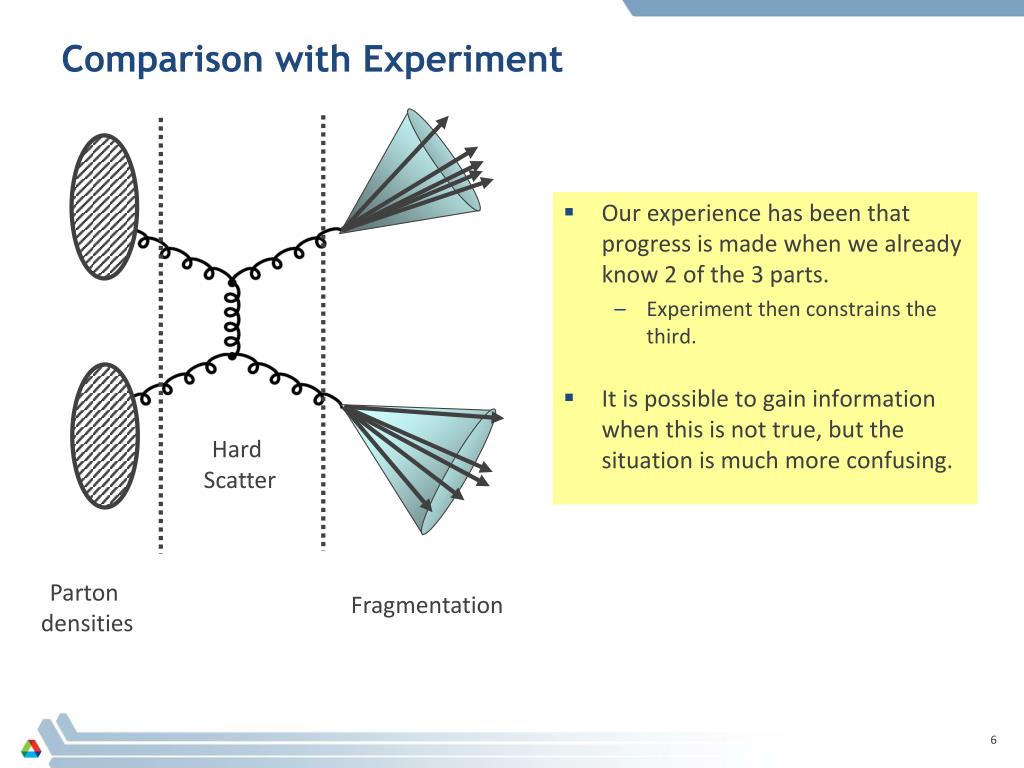 Comparison with Experiment

Hard Scatter

Parton densities

Fragmentation

▪ Our experience has been that progress is made when we already know 2 of the 3 parts.
– Experiment then constrains the third.

▪ It is possible to gain information when this is not true, but the situation is much more confusing.

6